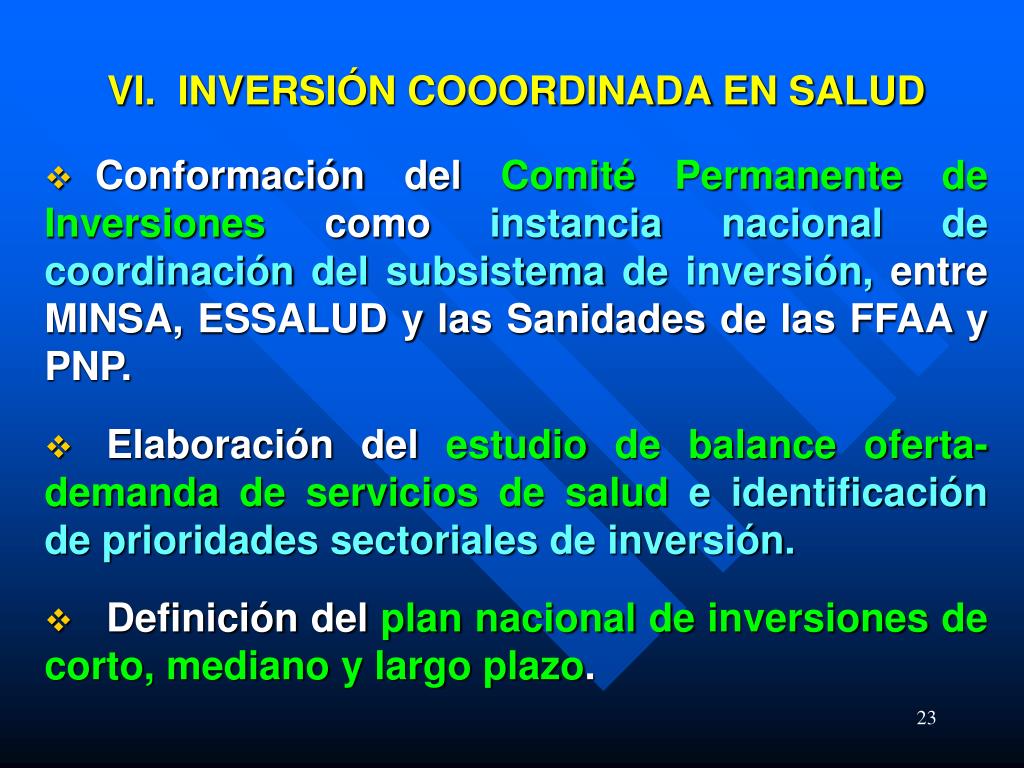 VI. INVERSIÓN COOORDINADA EN SALUD

❖ Conformación del Comité Permanente de Inversiones como instancia nacional de coordinación del subsistema de inversión, entre MINSA, ESSALUD y las Sanidades de las FFAA y PNP.

❖ Elaboración del estudio de balance oferta-demanda de servicios de salud e identificación de prioridades sectoriales de inversión.

❖ Definición del plan nacional de inversiones de corto, mediano y largo plazo.

23